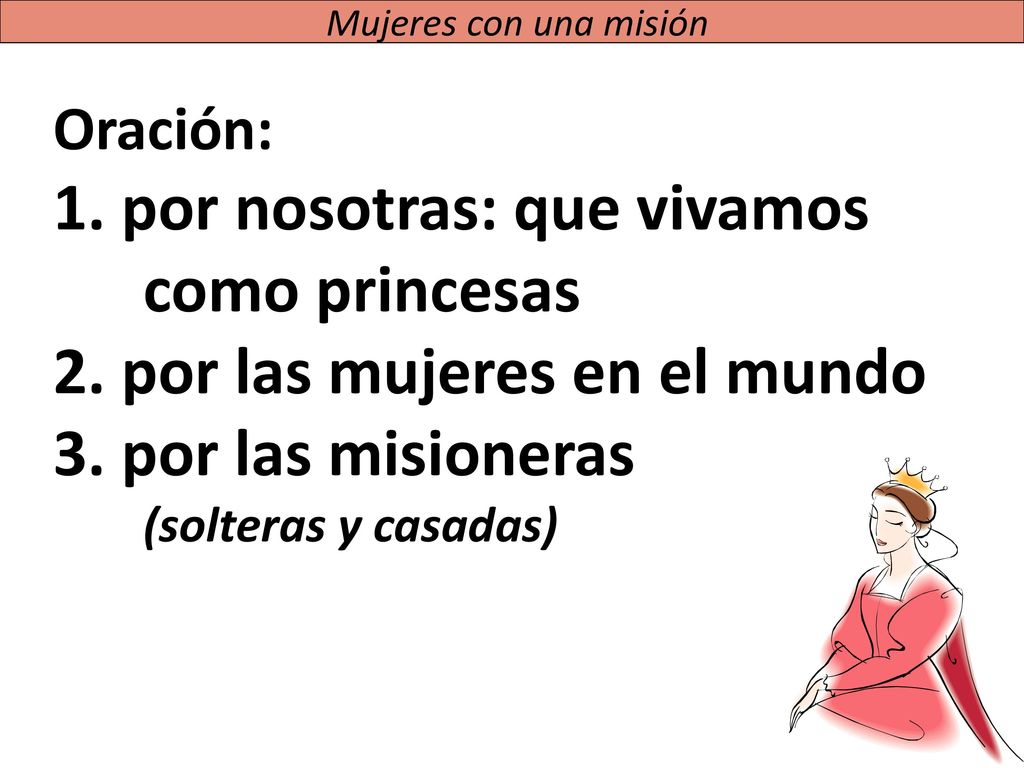 Mujeres con una misión

Oración:
1. por nosotras: que vivamos como princesas
2. por las mujeres en el mundo
3. por las misioneras (solteras y casadas)